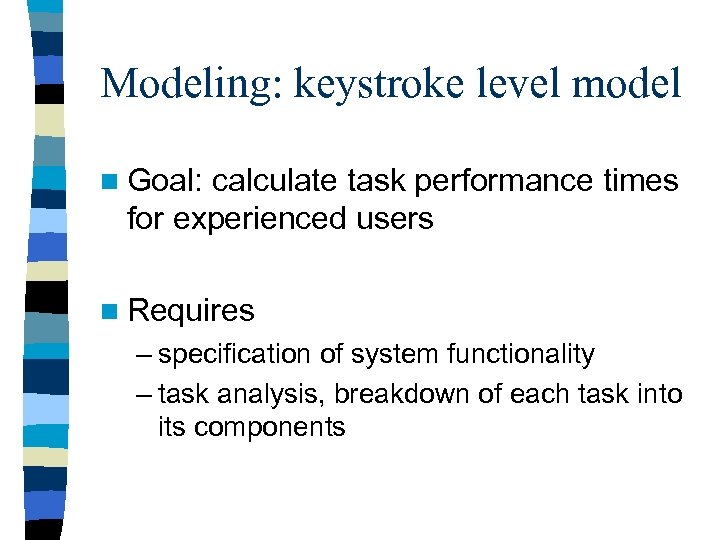 Modeling: keystroke level model

Goal: calculate task performance times for experienced users

Requires
– specification of system functionality
– task analysis, breakdown of each task into its components